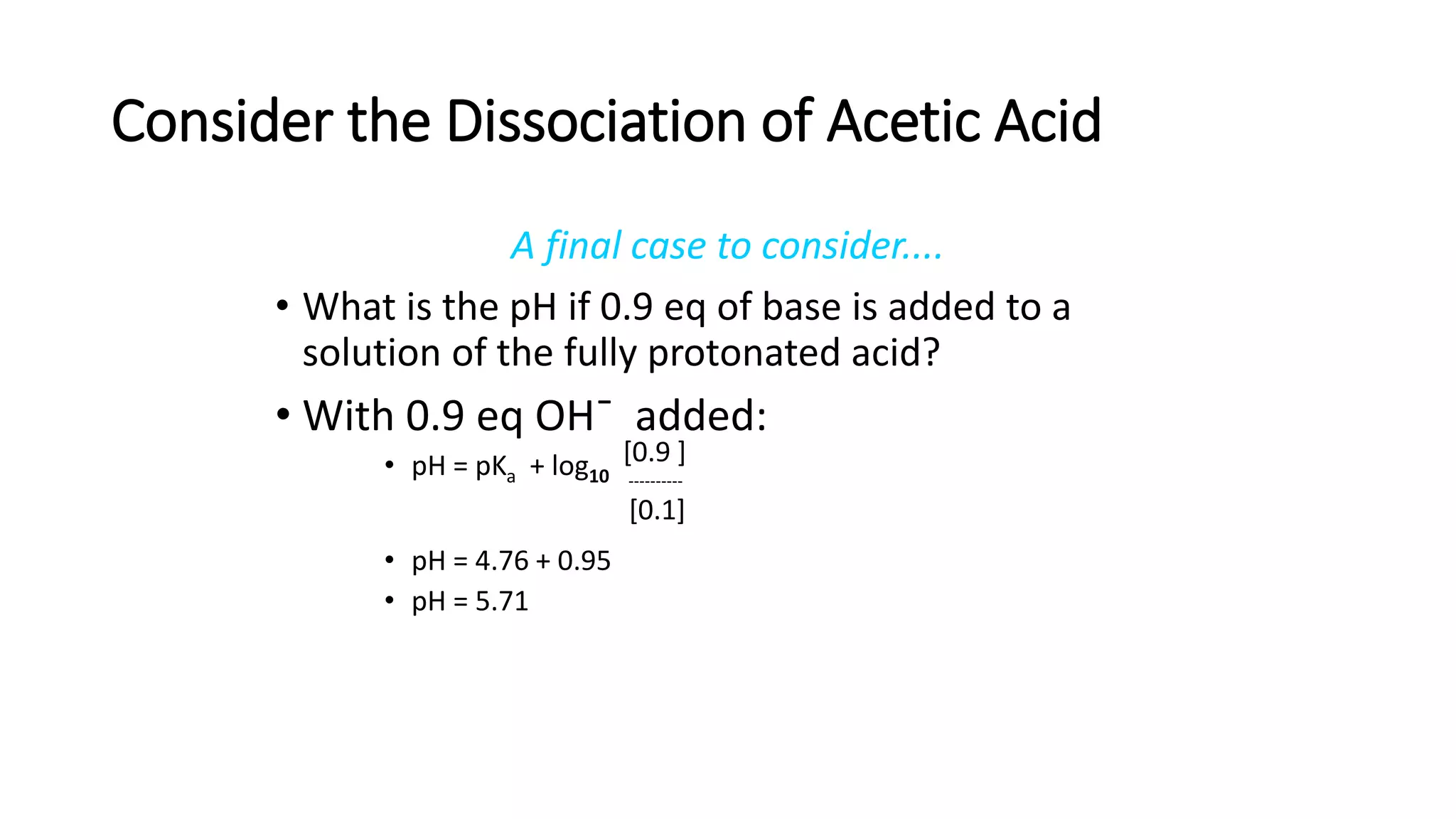 Consider the Dissociation of Acetic Acid

A final case to consider....

• What is the pH if 0.9 eq of base is added to a solution of the fully protonated acid?

• With 0.9 eq $OH^-$ added:

• $pH = pK_a + \log_{10} \frac{[0.9]}{[0.1]}$

• pH = 4.76 + 0.95

• pH = 5.71